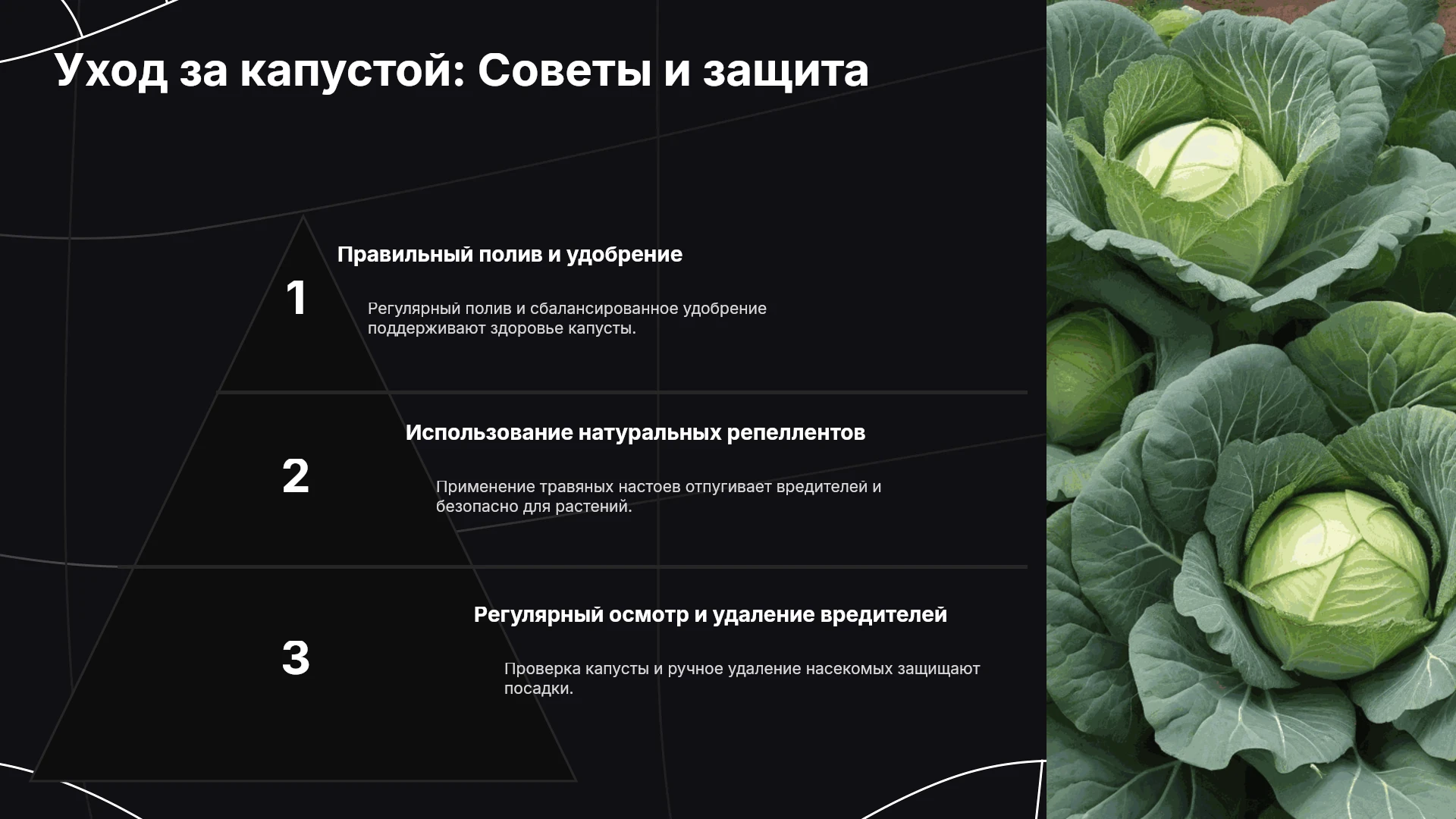 Уход за капустой: Советы и защита

1

Правильный полив и удобрение

Регулярный полив и сбалансированное удобрение поддерживают здоровье капусты.

2

Использование натуральных репеллентов

Применение травяных настоев отпугивает вредителей и безопасно для растений.

3

Регулярный осмотр и удаление вредителей

Проверка капусты и ручное удаление насекомых защищают посадки.